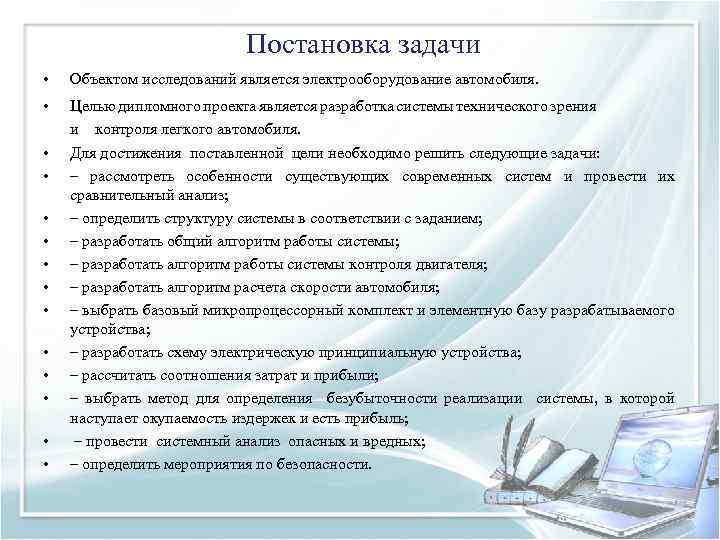 Постановка задачи

• Объектом исследований является электрооборудование автомобиля.

• Целью дипломного проекта является разработка системы технического зрения и контроля легкого автомобиля.

• Для достижения поставленной цели необходимо решить следующие задачи:

• – рассмотреть особенности существующих современных систем и провести их сравнительный анализ;

• – определить структуру системы в соответствии с заданием;

• – разработать общий алгоритм работы системы;

• – разработать алгоритм работы системы контроля двигателя;

• – разработать алгоритм расчета скорости автомобиля;

• – выбрать базовый микропроцессорный комплект и элементную базу разрабатываемого устройства;

• – разработать схему электрическую принципиальную устройства;

• – рассчитать соотношения затрат и прибыли;

• – выбрать метод для определения безубыточности реализации системы, в которой наступает окупаемость издержек и есть прибыль;

• – провести системный анализ опасных и вредных;

• – определить мероприятия по безопасности.